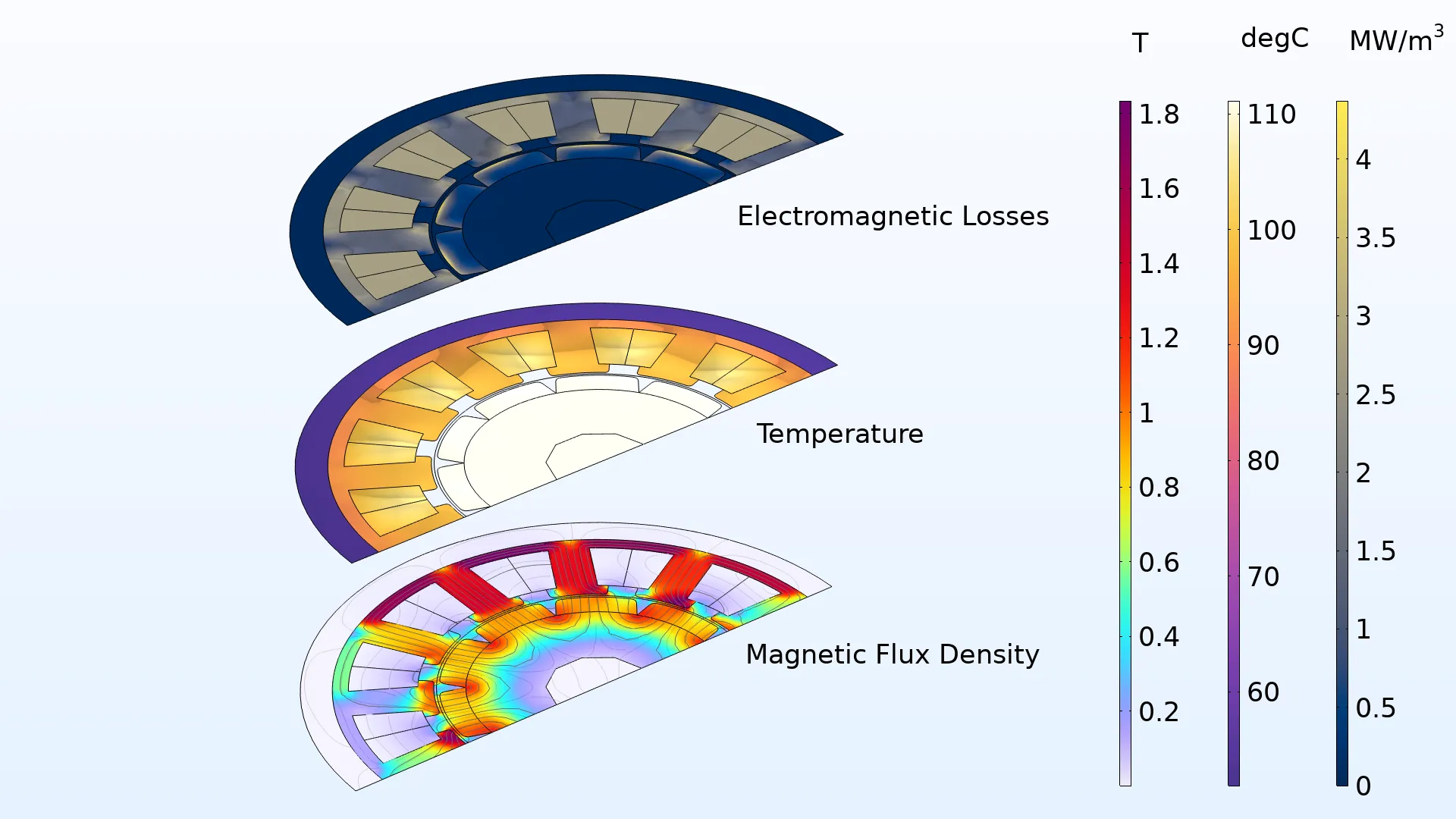 Electromagnetic Losses

Temperature

Magnetic Flux Density

T
1.8
1.6
1.4
1.2
1
0.8
0.6
0.4
0.2

degC
110
100
90
80
70
60

$MW/m^3$
4
3.5
3
2.5
2
1.5
1
0.5
0